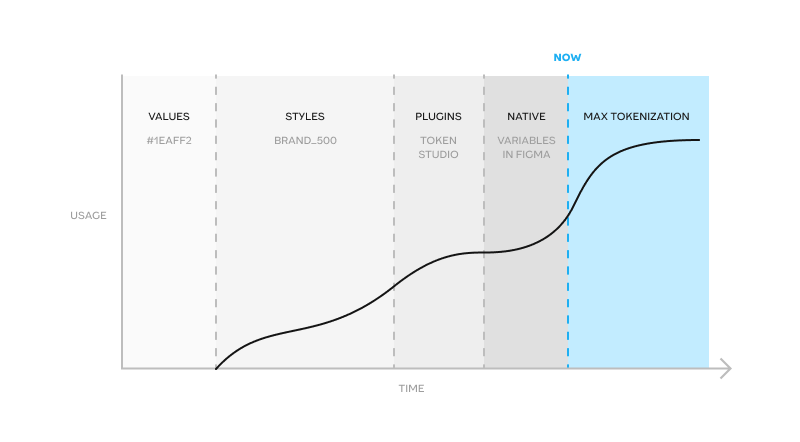 NOW

VALUES
#1EAFF2

STYLES
BRAND_500

PLUGINS
TOKEN STUDIO

NATIVE
VARIABLES IN FIGMA

MAX TOKENIZATION

USAGE

TIME